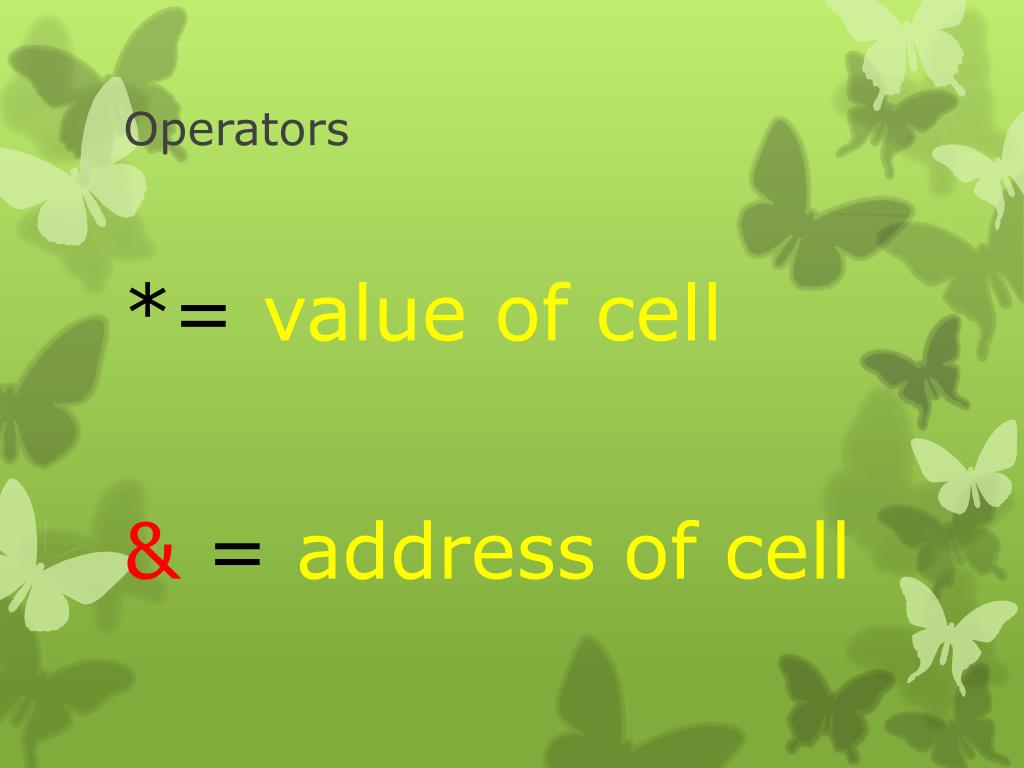 Operators

*= value of cell

& = address of cell